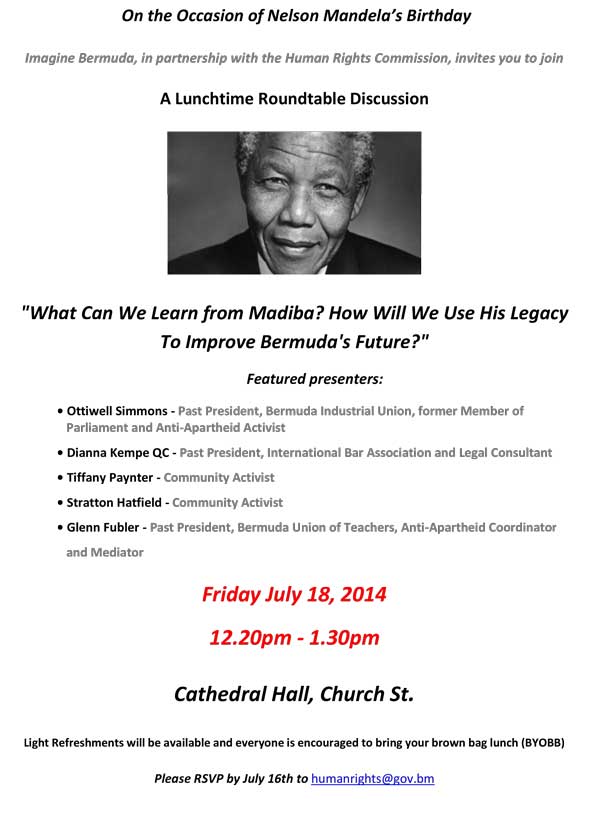 On the Occasion of Nelson Mandela's Birthday

Imagine Bermuda, in partnership with the Human Rights Commission, invites you to join

A Lunchtime Roundtable Discussion

"What Can We Learn from Madiba? How Will We Use His Legacy To Improve Bermuda's Future?"

Featured presenters:

• Ottiwell Simmons - Past President, Bermuda Industrial Union, former Member of Parliament and Anti-Apartheid Activist
• Dianna Kempe QC - Past President, International Bar Association and Legal Consultant
• Tiffany Paynter - Community Activist
• Stratton Hatfield - Community Activist
• Glenn Fubler - Past President, Bermuda Union of Teachers, Anti-Apartheid Coordinator and Mediator

Friday July 18, 2014

12.20pm - 1.30pm

Cathedral Hall, Church St.

Light Refreshments will be available and everyone is encouraged to bring your brown bag lunch (BYOBB)

Please RSVP by July 16th to humanrights@gov.bm